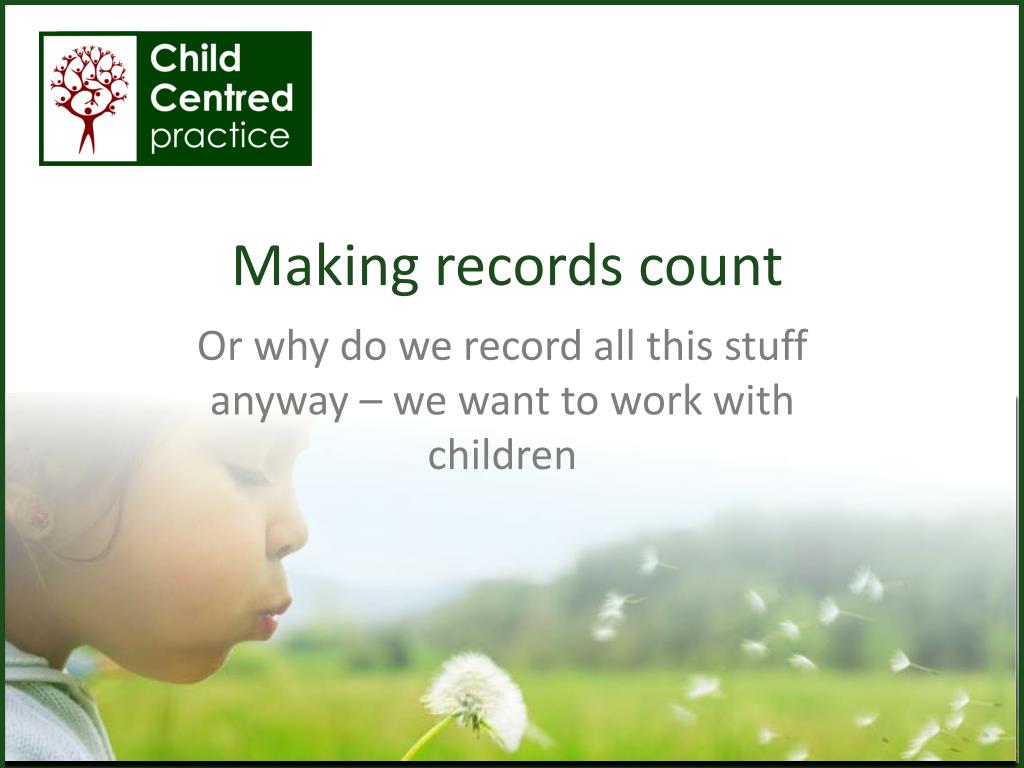 Child Centred practice

Making records count

Or why do we record all this stuff anyway – we want to work with children